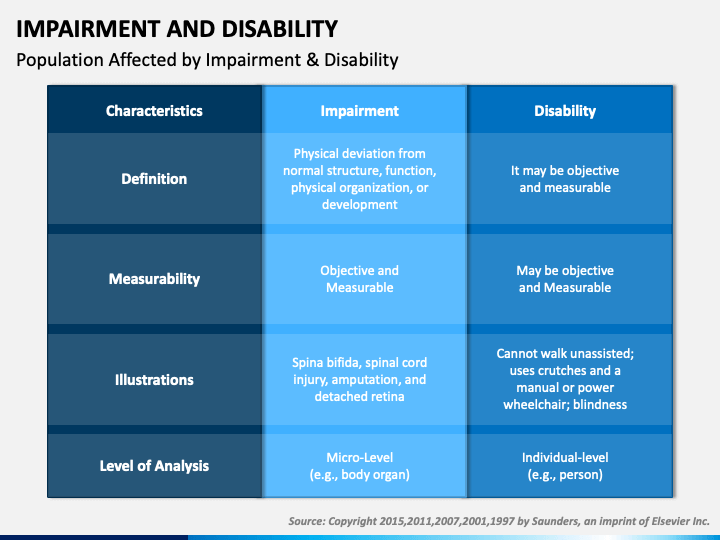 IMPAIRMENT AND DISABILITY

Population Affected by Impairment & Disability

| Characteristics | Impairment | Disability |
|---|---|---|
| Definition | Physical deviation from normal structure, function, physical organization, or development | It may be objective and measurable |
| Measurability | Objective and Measurable | May be objective and Measurable |
| Illustrations | Spina bifida, spinal cord injury, amputation, and detached retina | Cannot walk unassisted; uses crutches and a manual or power wheelchair; blindness |
| Level of Analysis | Micro-Level (e.g., body organ) | Individual-level (e.g., person) |

Source: Copyright 2015,2011,2007,2001,1997 by Saunders, an imprint of Elsevier Inc.